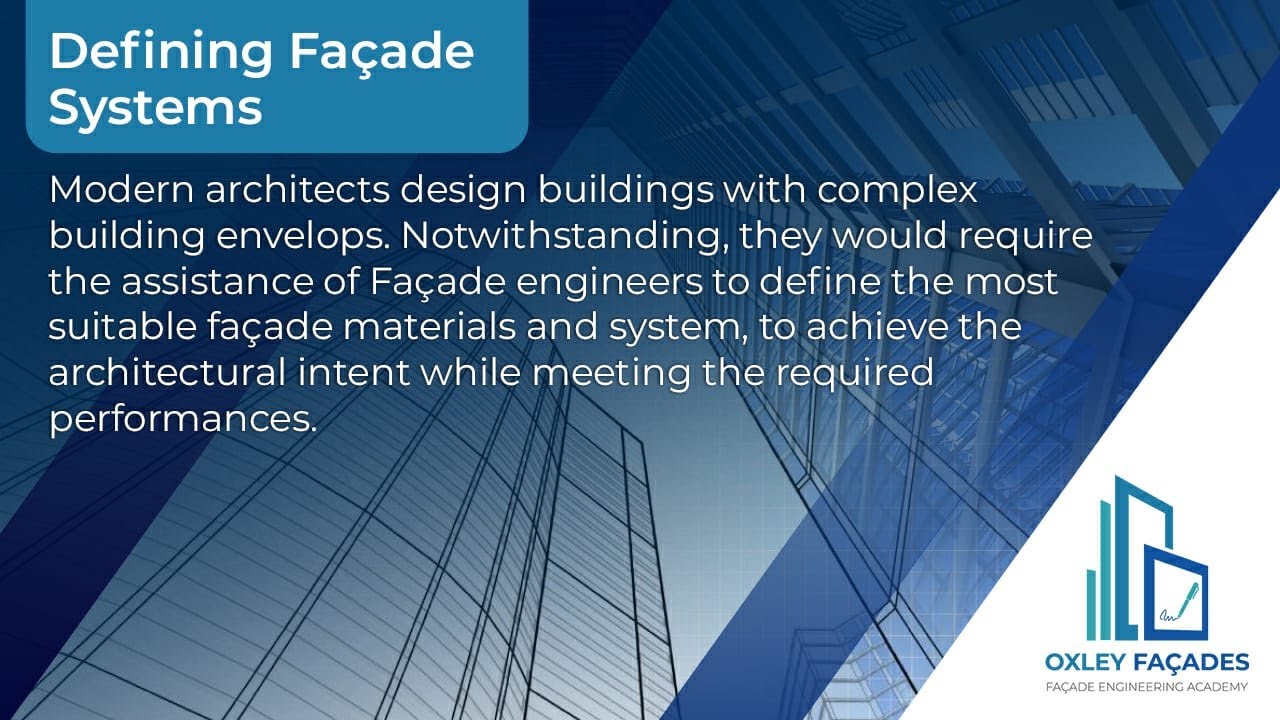 Defining Façade Systems

Modern architects design buildings with complex building envelops. Notwithstanding, they would require the assistance of Façade engineers to define the most suitable façade materials and system, to achieve the architectural intent while meeting the required performances.

OXLEY FAÇADES
FAÇADE ENGINEERING ACADEMY